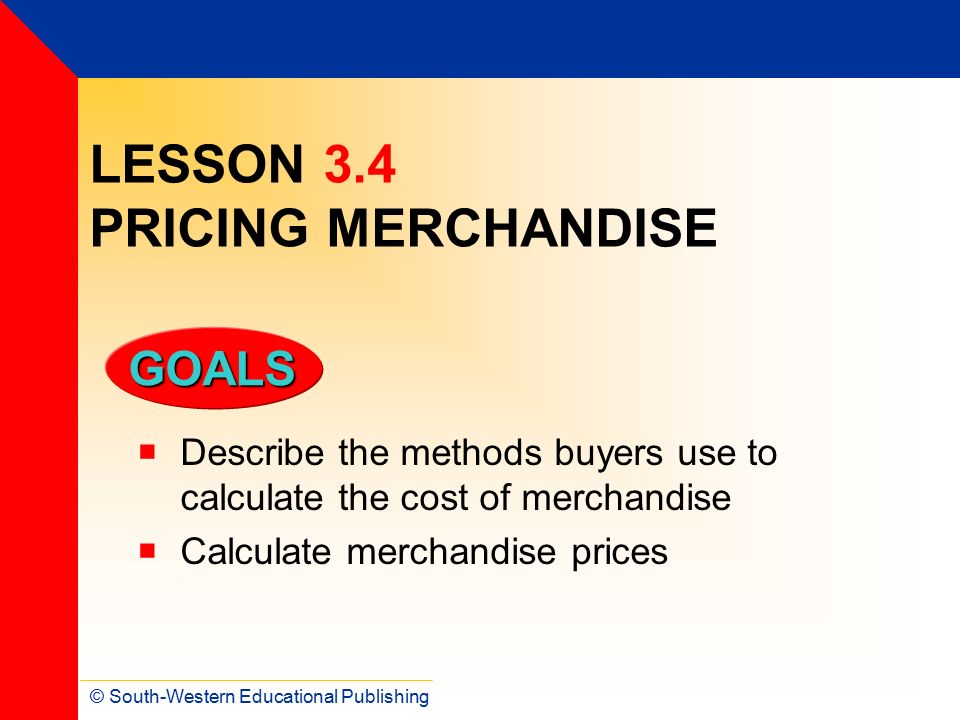 LESSON 3.4
PRICING MERCHANDISE

GOALS

- Describe the methods buyers use to calculate the cost of merchandise
- Calculate merchandise prices

© South-Western Educational Publishing